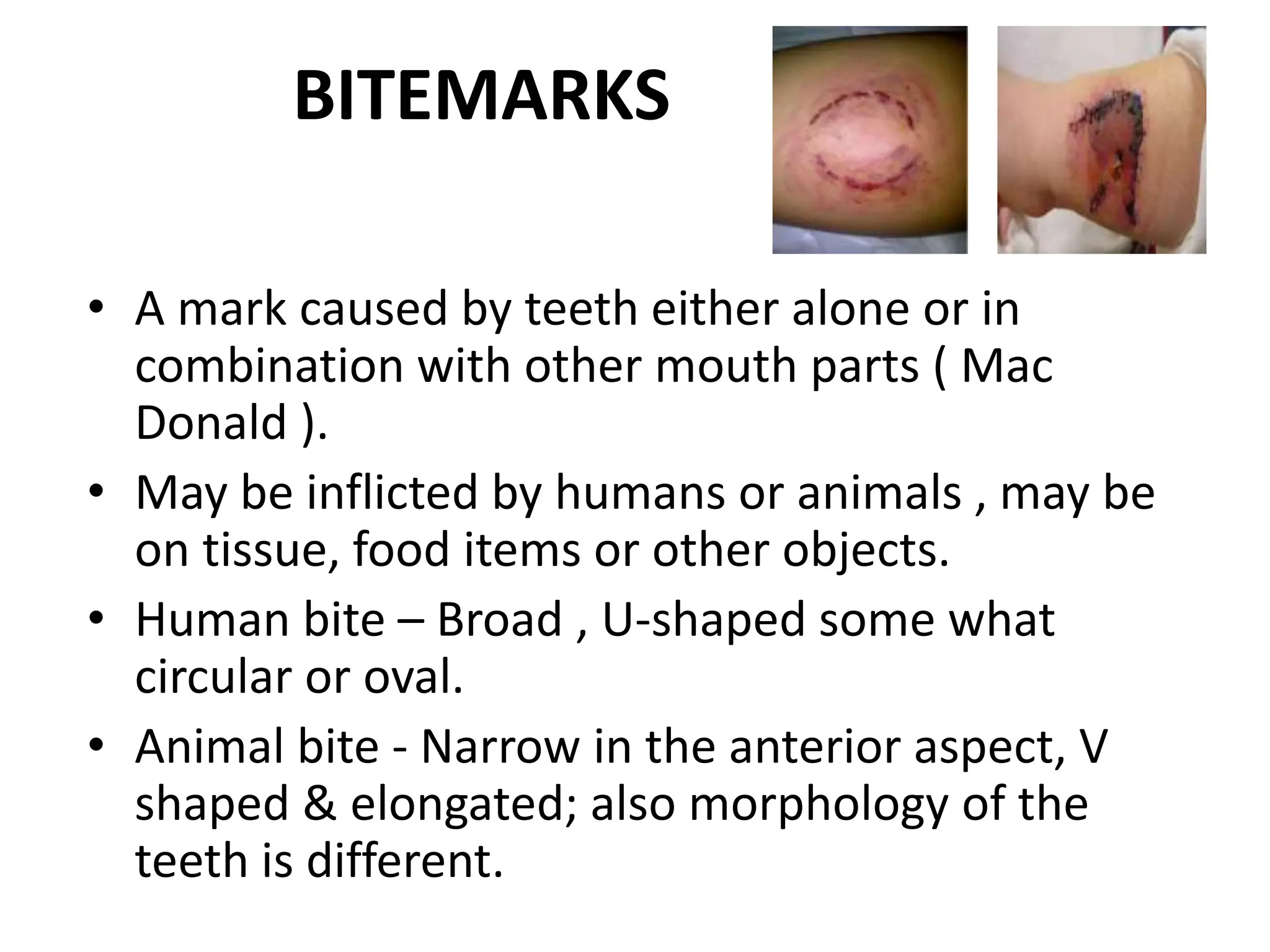 BITEMARKS

• A mark caused by teeth either alone or in combination with other mouth parts ( Mac Donald ).
• May be inflicted by humans or animals , may be on tissue, food items or other objects.
• Human bite – Broad , U-shaped some what circular or oval.
• Animal bite - Narrow in the anterior aspect, V shaped & elongated; also morphology of the teeth is different.